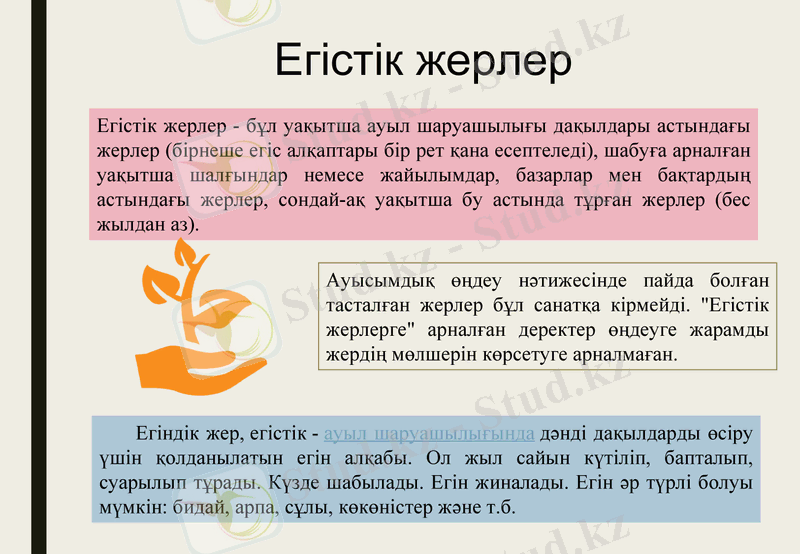 Егістік жерлер

Егістік жерлер - бұл уақытша ауыл шаруашылығы дақылдары астындағы жерлер (бірнеше егіс алқаптары бір рет қана есептеледі), шабуға арналған уақытша шалғындар немесе жайылымдар, базарлар мен бақтардың астындағы жерлер, сондай-ақ уақытша бу астында тұрған жерлер (бес жылдан аз).

Ауысымдық өңдеу нәтижесінде пайда болған тасталған жерлер бұл санатқа кірмейді. "Егістік жерлерге" арналған деректер өңдеуге жарамды жердің мөлшерін көрсетуге арналмаған.

Егіндік жер, егістік - ауыл шаруашылығында дәнді дақылдарды өсіру үшін қолданылатын егін алқабы. Ол жыл сайын күтіліп, бапталып, суарылып тұрады. Күзде шабылады. Егін жиналады. Егін әр түрлі болуы мүмкін: бидай, арпа, сұлы, көкөністер және т.б.

Stud.kz - Stud.kz